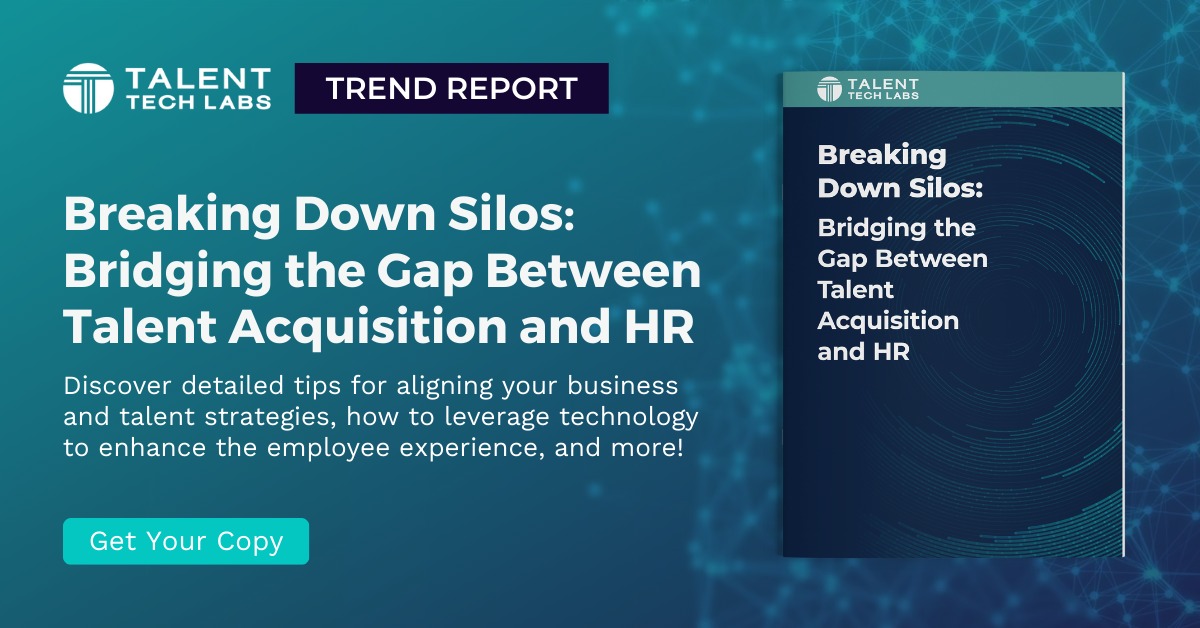 TALENT TECH LABS

TREND REPORT

Breaking Down Silos: Bridging the Gap Between Talent Acquisition and HR

Discover detailed tips for aligning your business and talent strategies, how to leverage technology to enhance the employee experience, and more!

Get Your Copy

TALENT TECH LABS

Breaking Down Silos:

Bridging the Gap Between Talent Acquisition and HR